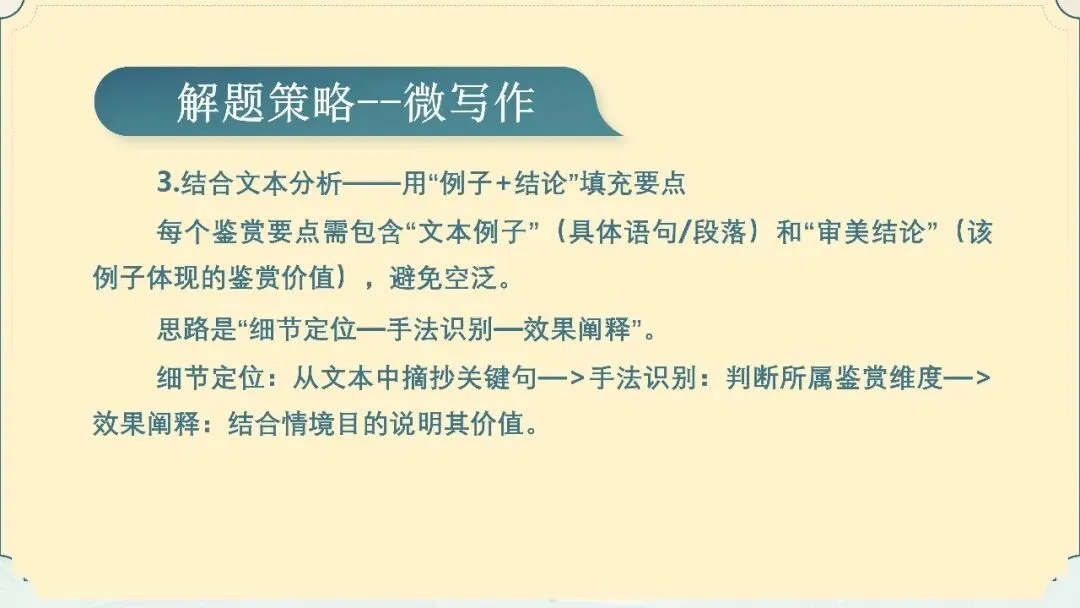 解题策略--微写作

3.结合文本分析——用“例子+结论”填充要点

每个鉴赏要点需包含“文本例子”（具体语句/段落）和“审美结论”（该例子体现的鉴赏价值），避免空泛。

思路是“细节定位—手法识别—效果阐释”。

细节定位：从文本中摘抄关键句—>手法识别：判断所属鉴赏维度—>效果阐释：结合情境目的说明其价值。